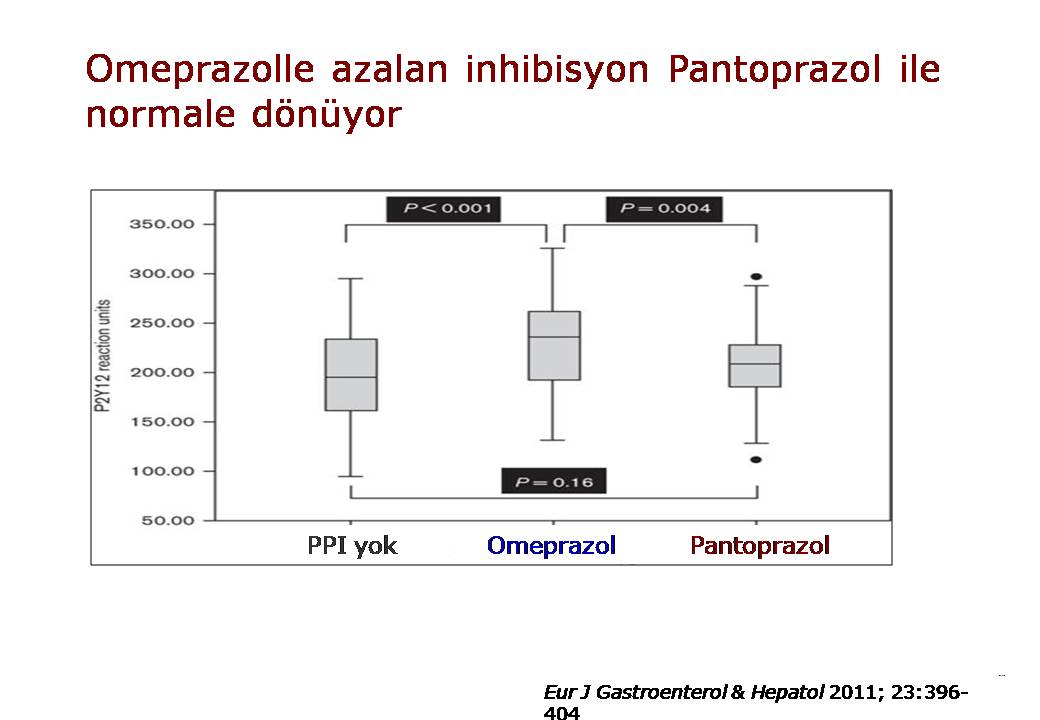 Omeprazolle azalan inhibisyon Pantoprazol ile normale dönüyor

$P < 0.001$

$P = 0.004$

350.00

300.00

250.00

200.00

150.00

100.00

50.00

P2Y12 reaction units

$P = 0.16$

PPI yok

Omeprazol

Pantoprazol

Eur J Gastroenterol & Hepatol 2011; 23:396-404